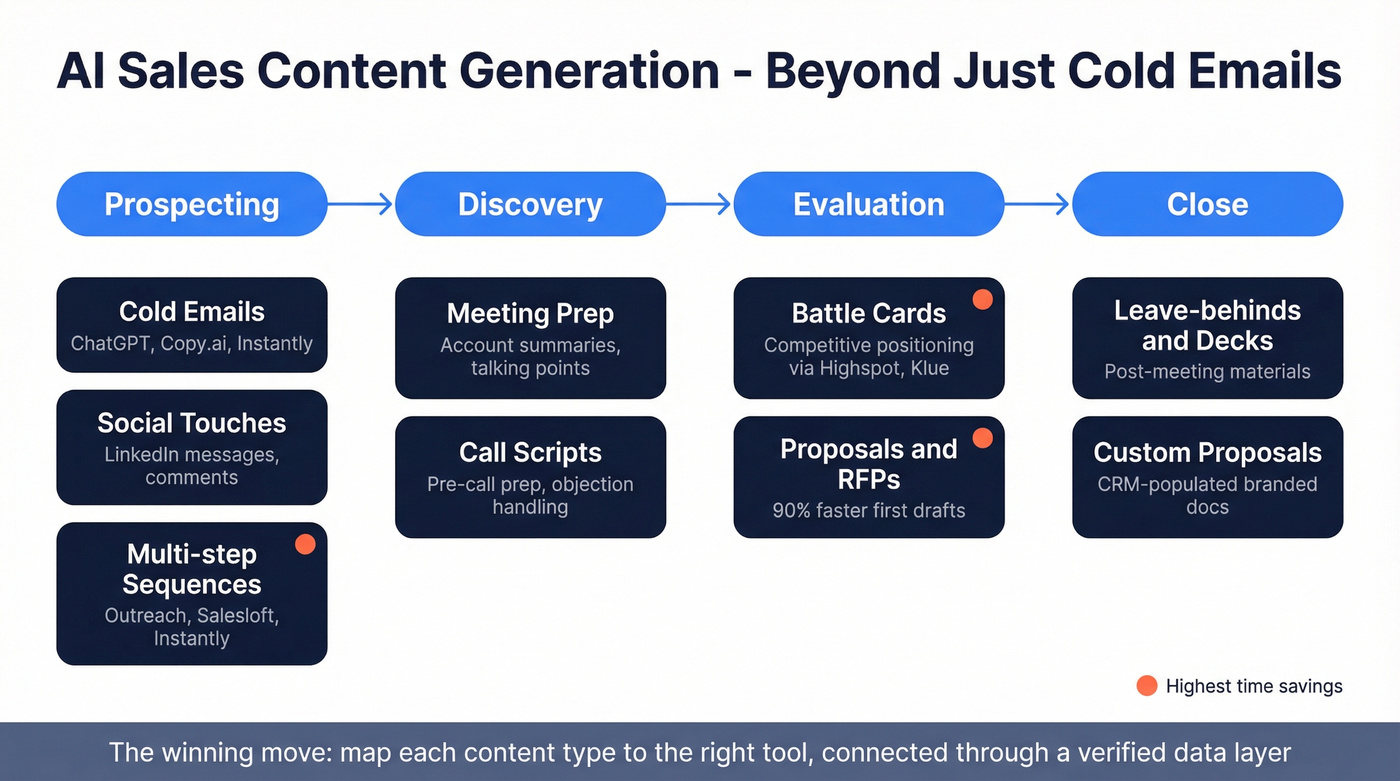 AI Sales Content Generation - Beyond Just Cold Emails

Prospecting

Discovery

Evaluation

Close

Cold Emails
ChatGPT, Copy.ai, Instantly

Social Touches
LinkedIn messages, comments

Multi-step Sequences
Outreach, Salesloft, Instantly

Meeting Prep
Account summaries, talking points

Call Scripts
Pre-call prep, objection handling

Battle Cards
Competitive positioning via Highspot, Klue

Proposals and RFPs
90% faster first drafts

Leave-behinds and Decks
Post-meeting materials

Custom Proposals
CRM-populated branded docs

Highest time savings

The winning move: map each content type to the right tool, connected through a verified data layer